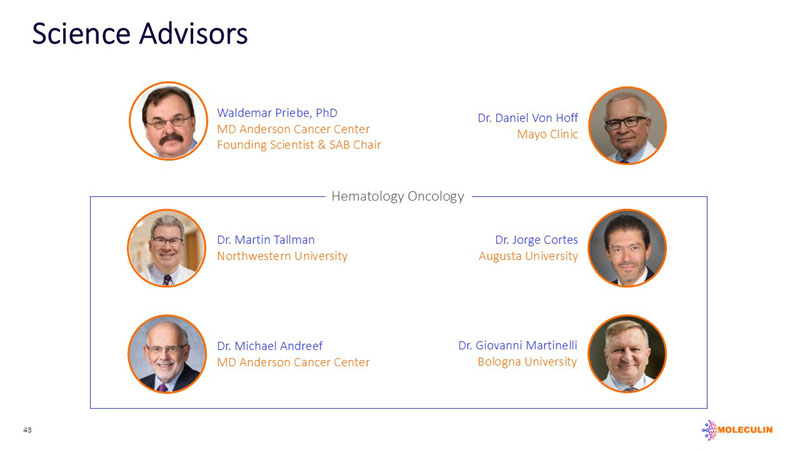 Science Advisors

Waldemar Priebe, PhD
MD Anderson Cancer Center
Founding Scientist & SAB Chair

Dr. Daniel Von Hoff
Mayo Clinic

Hematology Oncology

Dr. Martin Tallman
Northwestern University

Dr. Jorge Cortes
Augusta University

Dr. Michael Andreef
MD Anderson Cancer Center

Dr. Giovanni Martinelli
Bologna University

43

MOLECULIN